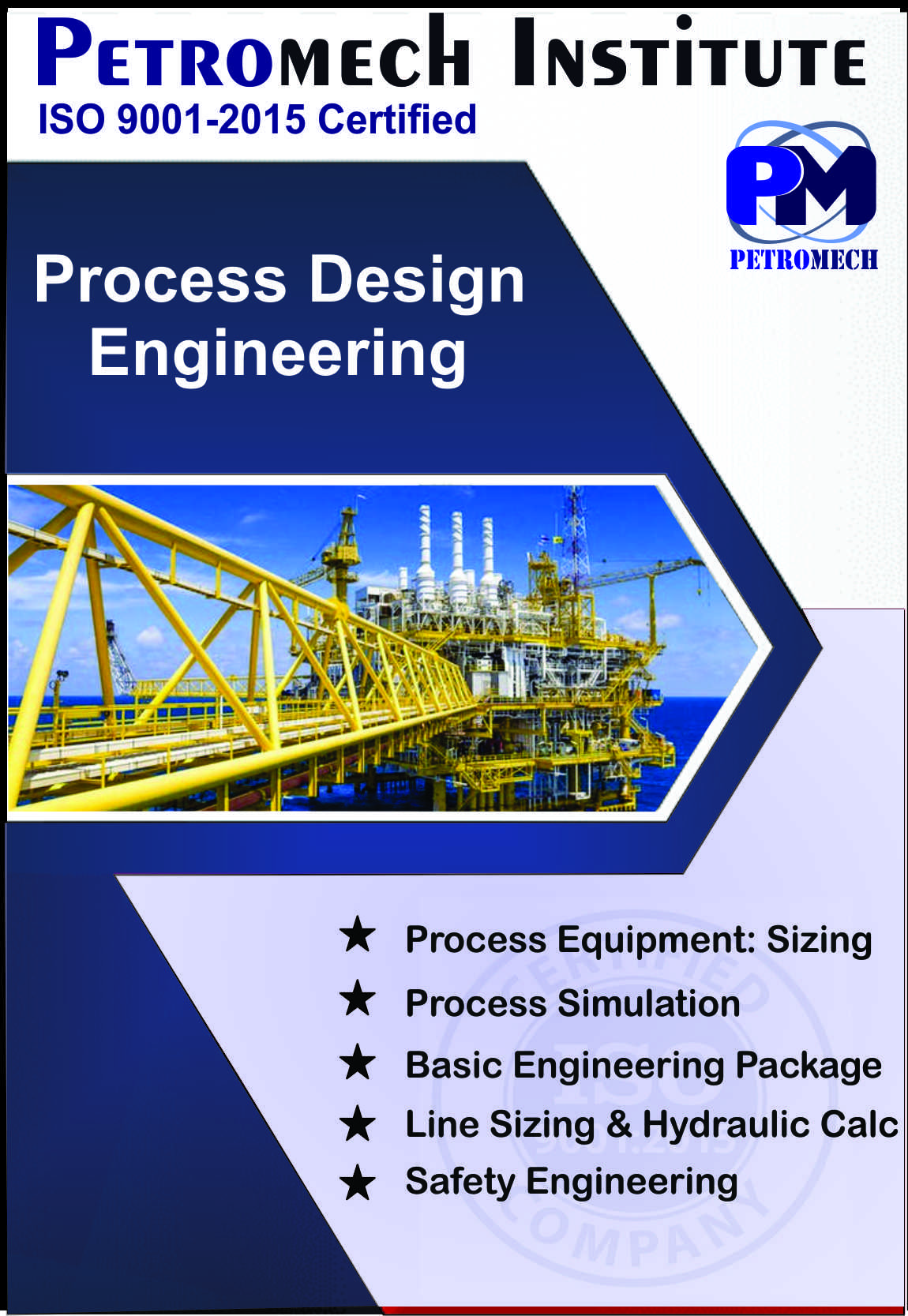 PETROMECH INSTITUTE
ISO 9001-2015 Certified

PM
PETROMECH

Process Design Engineering

★ Process Equipment: Sizing
★ Process Simulation
★ Basic Engineering Package
★ Line Sizing & Hydraulic Calc
★ Safety Engineering

CERTIFIED ISO 9001:2015 COMPANY